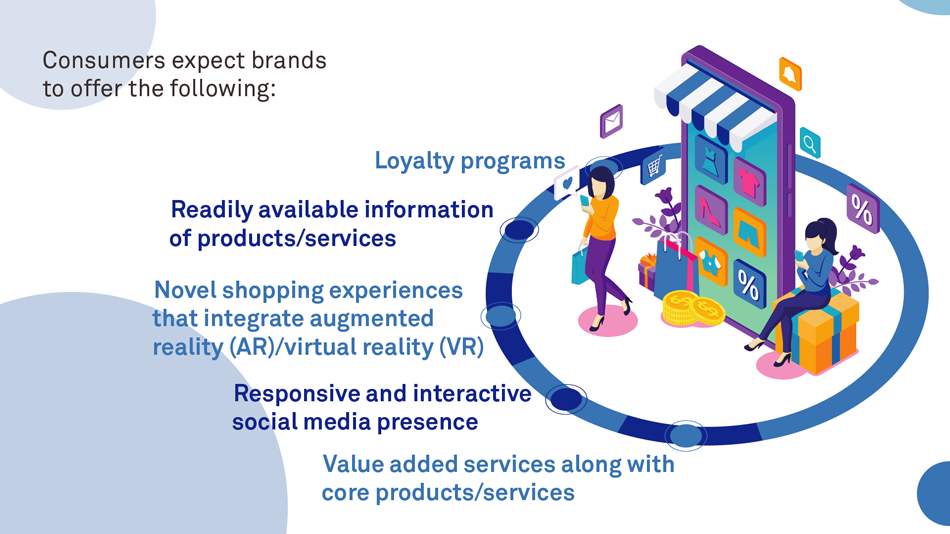 Consumers expect brands to offer the following:

Loyalty programs

Readily available information of products/services

Novel shopping experiences that integrate augmented reality (AR)/virtual reality (VR)

Responsive and interactive social media presence

Value added services along with core products/services

%

%